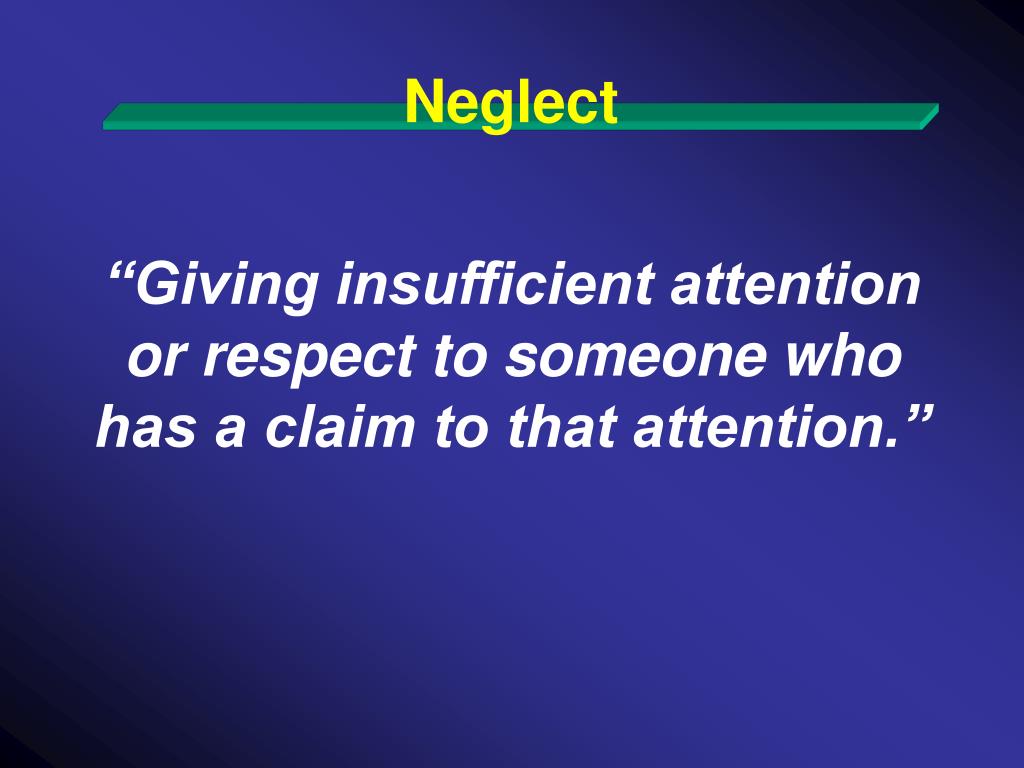 Neglect

“Giving insufficient attention or respect to someone who has a claim to that attention.”